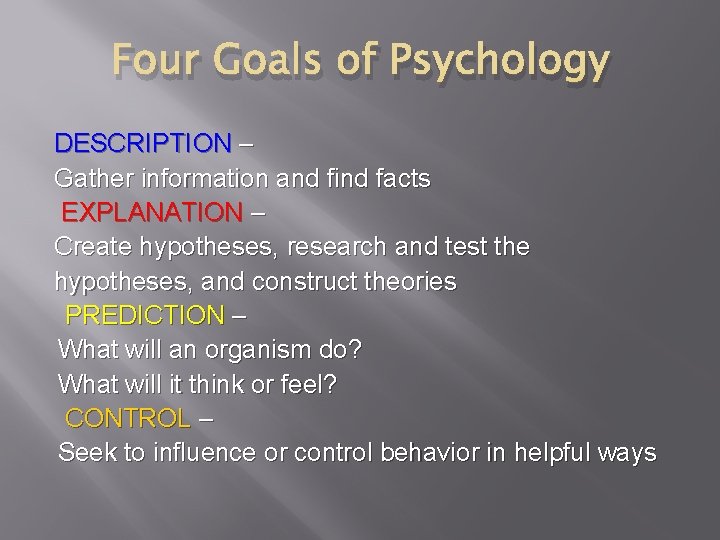 Four Goals of Psychology

DESCRIPTION –
Gather information and find facts
EXPLANATION –
Create hypotheses, research and test the hypotheses, and construct theories
PREDICTION –
What will an organism do?
What will it think or feel?
CONTROL –
Seek to influence or control behavior in helpful ways